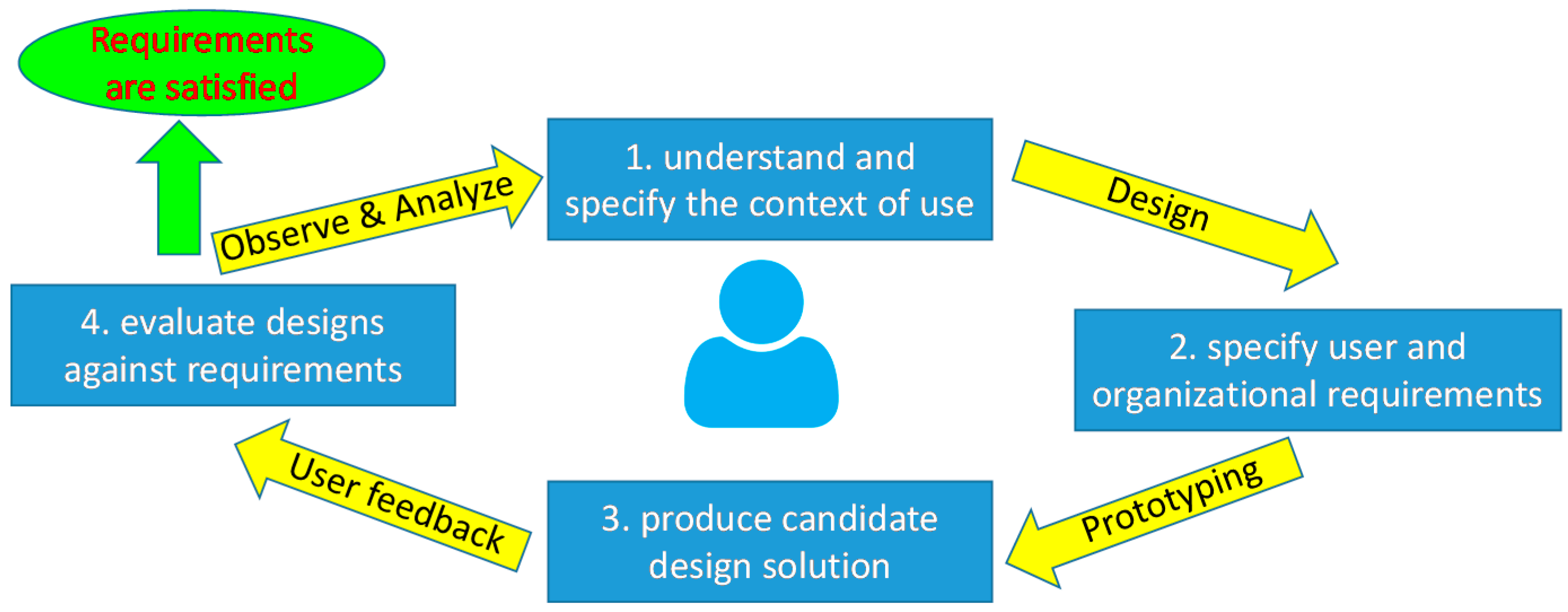 Requirements are satisfied

Observe & Analyze

1. understand and specify the context of use

Design

2. specify user and organizational requirements

Prototyping

3. produce candidate design solution

User feedback

4. evaluate designs against requirements